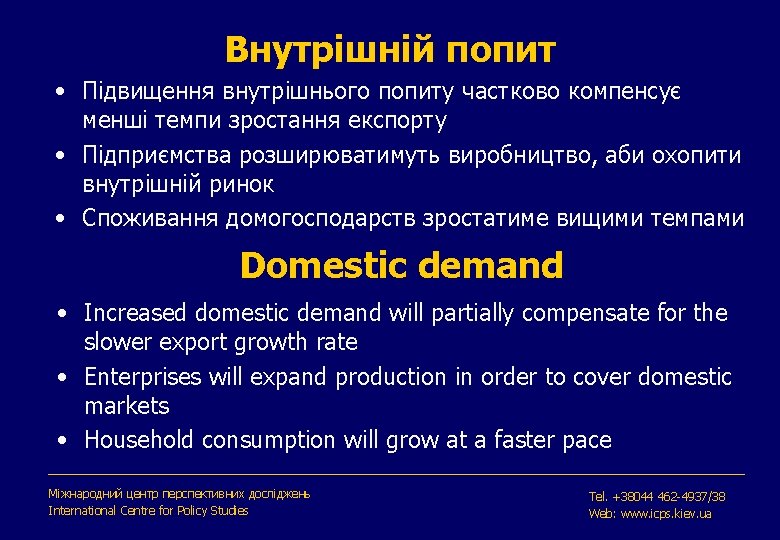 Внутрішній попит

• Підвищення внутрішнього попиту частково компенсує менші темпи зростання експорту
• Підприємства розширюватимуть виробництво, аби охопити внутрішній ринок
• Споживання домогосподарств зростатиме вищими темпами

Domestic demand

• Increased domestic demand will partially compensate for the slower export growth rate
• Enterprises will expand production in order to cover domestic markets
• Household consumption will grow at a faster pace

Міжнародний центр перспективних досліджень
International Centre for Policy Studies

Tel. +38044 462-4937/38
Web: www.icps.kiev.ua